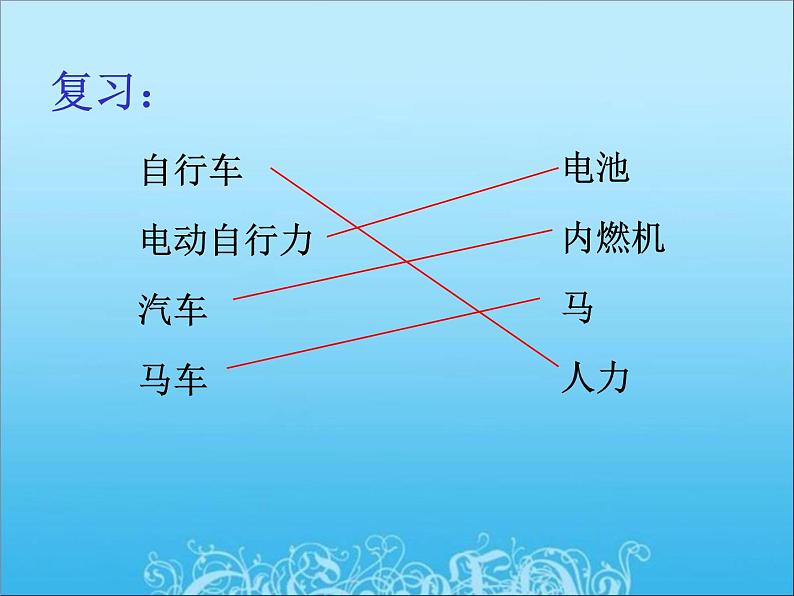 复习：

自行车
电动自行力
汽车
马车

电池
内燃机
马
人力